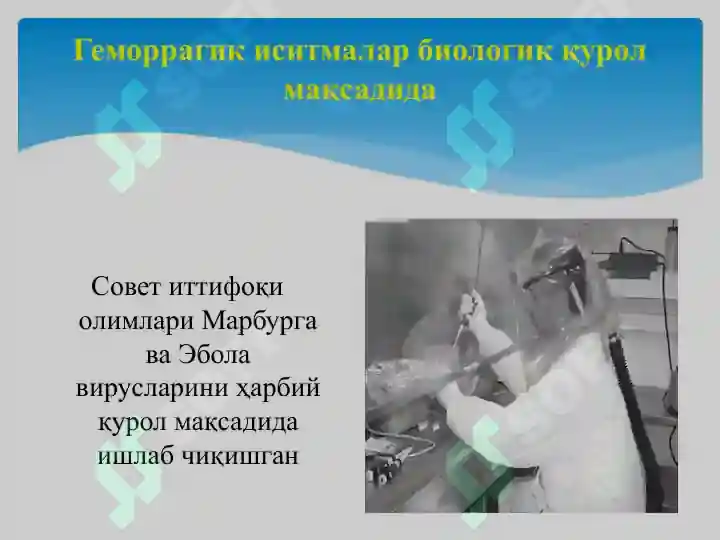 Геморрагик иситмалар биологик қурол мақсадида

Совет иттифоқи олимлари Марбурга ва Эбола вирусларини ҳарбий қурол мақсадида ишлаб чиқишган